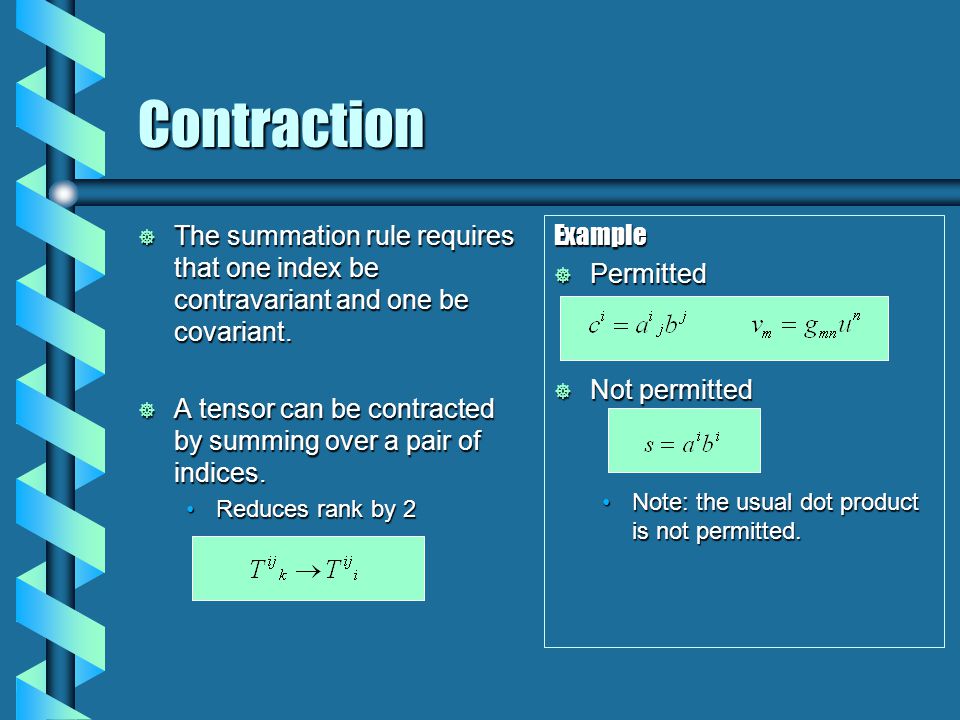 Contraction

The summation rule requires that one index be contravariant and one be covariant.

A tensor can be contracted by summing over a pair of indices.

• Reduces rank by 2

$T^{ij}{}_{k} \rightarrow T^{ij}{}_{i}$

Example

Permitted

$c^i = a^i{}_j b^j \qquad v_m = g_{mn} u^n$

Not permitted

$s = a^i b^i$

• Note: the usual dot product is not permitted.